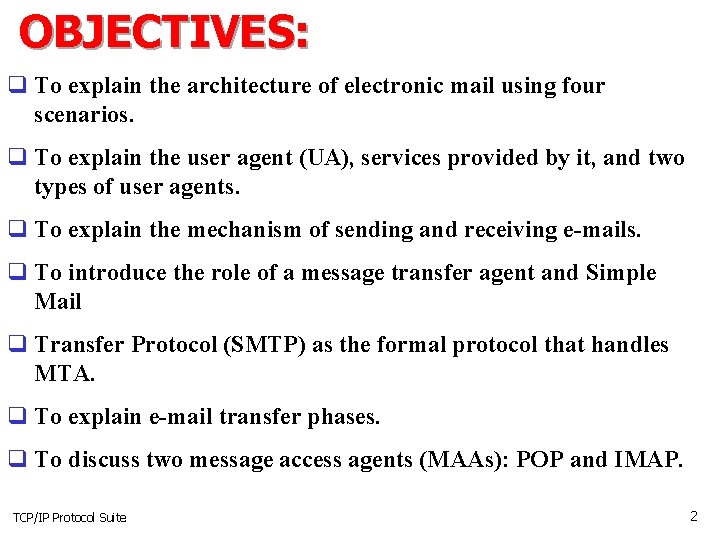 OBJECTIVES:

❑ To explain the architecture of electronic mail using four scenarios.

❑ To explain the user agent (UA), services provided by it, and two types of user agents.

❑ To explain the mechanism of sending and receiving e-mails.

❑ To introduce the role of a message transfer agent and Simple Mail

❑ Transfer Protocol (SMTP) as the formal protocol that handles MTA.

❑ To explain e-mail transfer phases.

❑ To discuss two message access agents (MAAs): POP and IMAP.

TCP/IP Protocol Suite

2